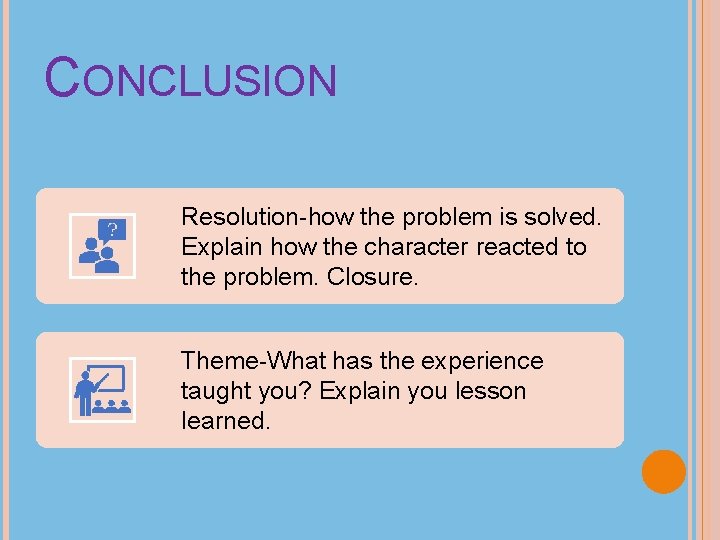 CONCLUSION

?

Resolution-how the problem is solved. Explain how the character reacted to the problem. Closure.

Theme-What has the experience taught you? Explain you lesson learned.